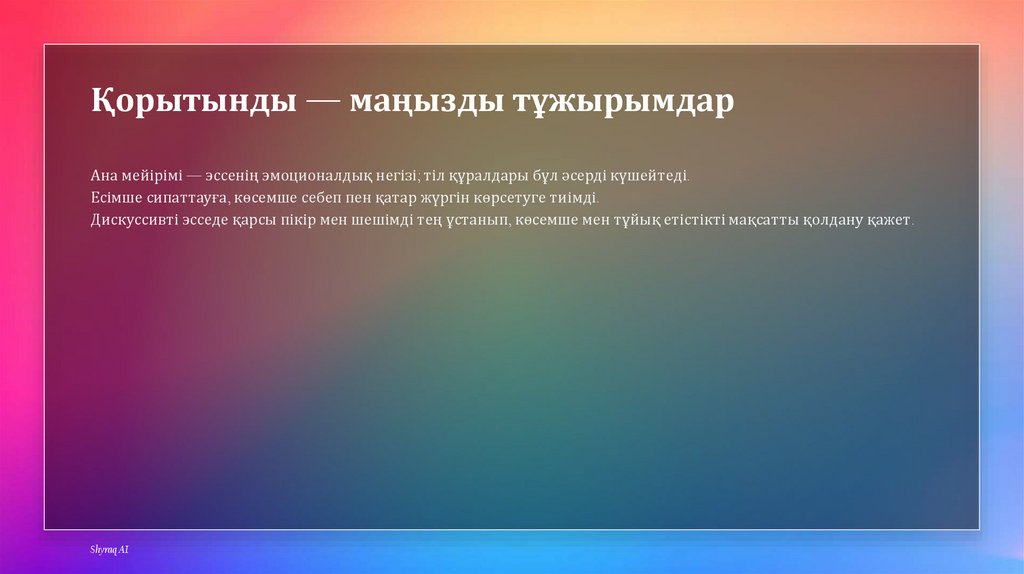 Қорытынды — маңызды тұжырымдар

Ана мейірімі — эссенің эмоционалдық негізі; тіл құралдары бұл әсерді күшейтеді.
Есімше сипаттауға, көсемше себеп пен қатар жүргін көрсетуге тиімді.
Дискуссивті эсседе қарсы пікір мен шешімді тең ұстанып, көсемше мен тұйық етістікті мақсатты қолдану қажет.

Shyraq AI